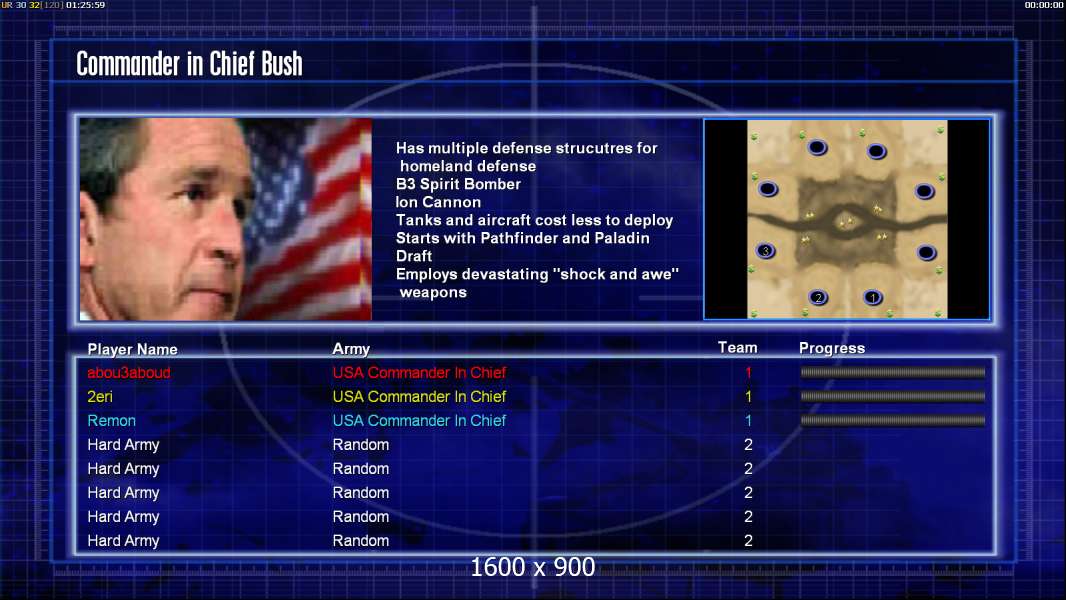 UR 30 32 [120] 01:25:59

00:00:00

Commander in Chief Bush

Has multiple defense strucutres for homeland defense
B3 Spirit Bomber
Ion Cannon
Tanks and aircraft cost less to deploy
Starts with Pathfinder and Paladin
Draft
Employs devastating "shock and awe" weapons

3
2
1

| Player Name | Army | Team | Progress |
|---|---|---|---|
| abou3aboud | USA Commander In Chief | 1 | |
| 2eri | USA Commander In Chief | 1 | |
| Remon | USA Commander In Chief | 1 | |
| Hard Army | Random | 2 | |
| Hard Army | Random | 2 | |
| Hard Army | Random | 2 | |
| Hard Army | Random | 2 | |
| Hard Army | Random | 2 | |

1600 x 900